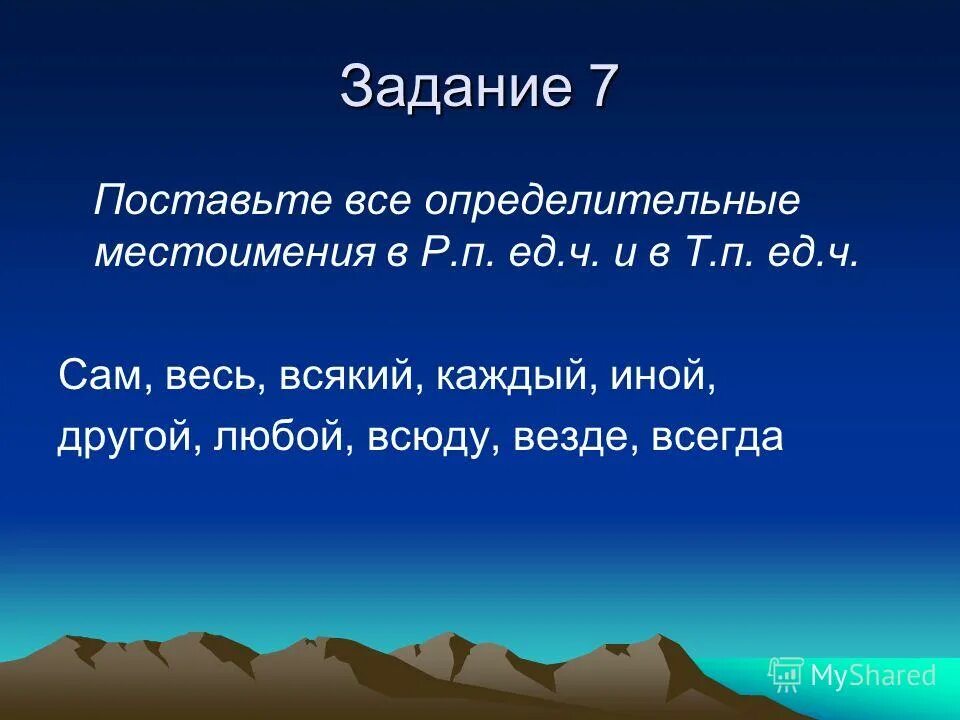 Задание 7

Поставьте все определительные местоимения в Р.п. ед.ч. и в Т.п. ед.ч.

Сам, весь, всякий, каждый, иной, другой, любой, всюду, везде, всегда

MyShared